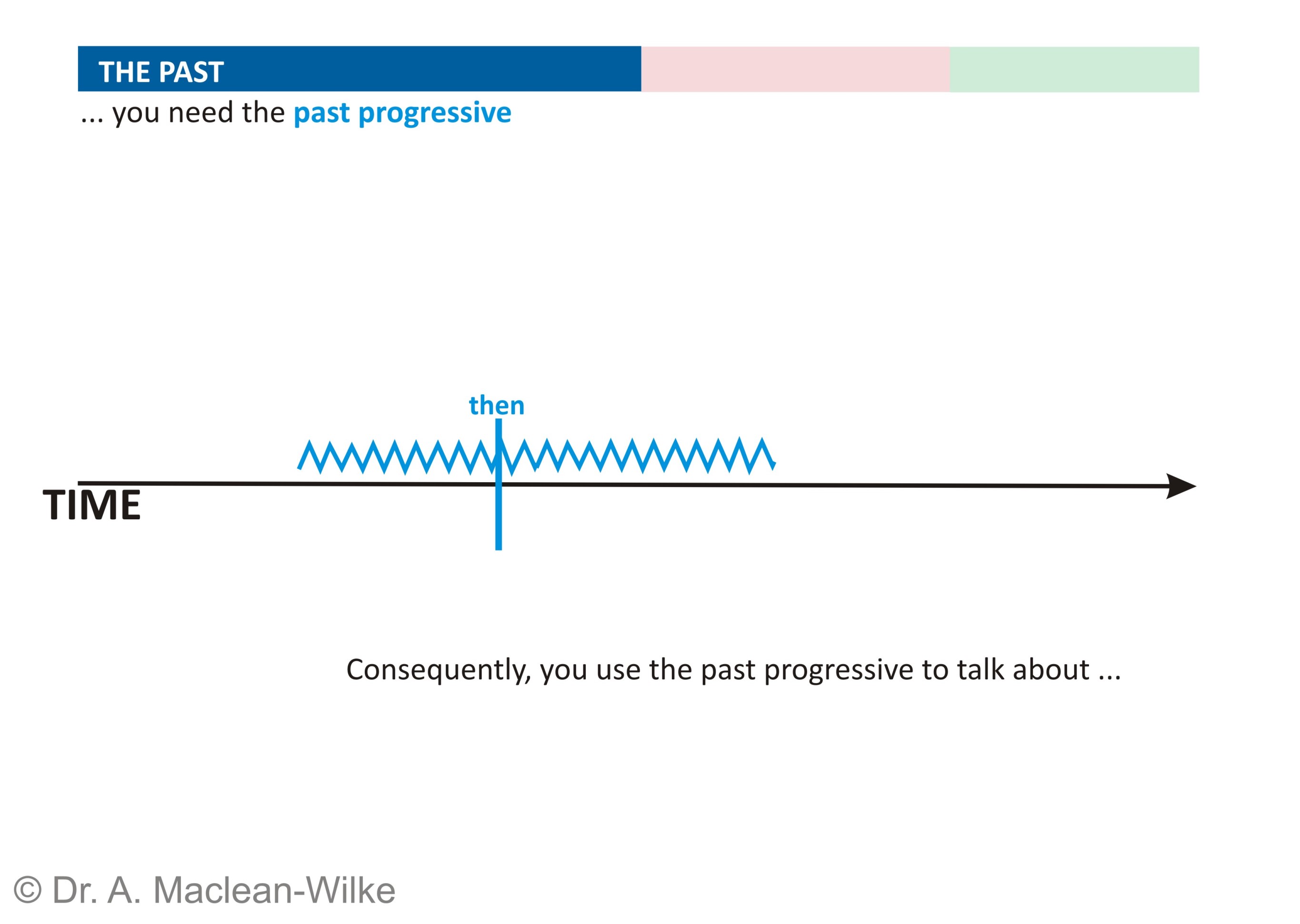 THE PAST

... you need the past progressive

then

TIME

Consequently, you use the past progressive to talk about ...

© Dr. A. Maclean-Wilke